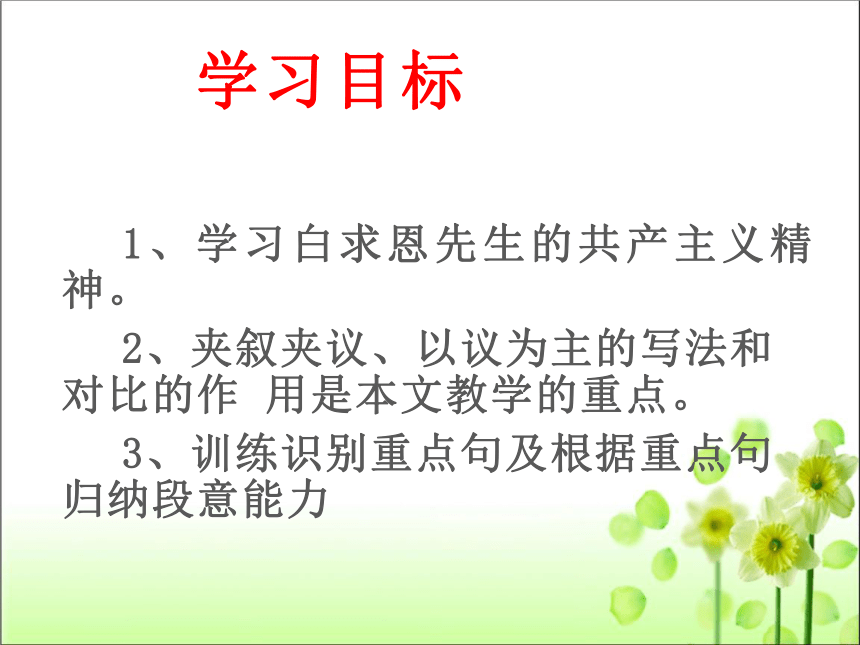 学习目标

1、学习白求恩先生的共产主义精神。

2、夹叙夹议、以议为主的写法和对比的作 用是本文教学的重点。

3、训练识别重点句及根据重点句归纳段意能力